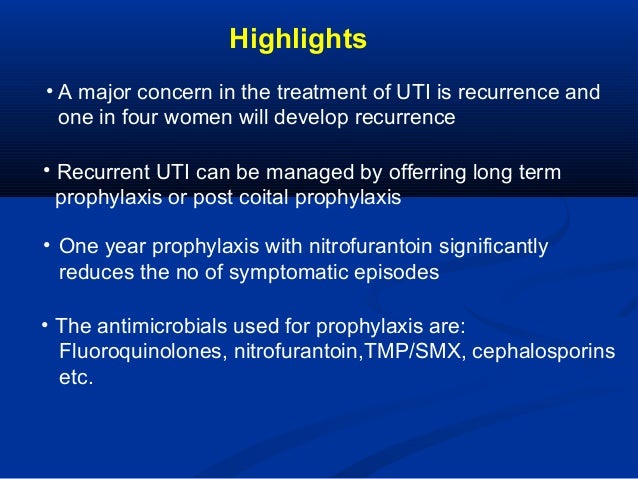 Highlights

• A major concern in the treatment of UTI is recurrence and one in four women will develop recurrence

• Recurrent UTI can be managed by offerring long term prophylaxis or post coital prophylaxis

• One year prophylaxis with nitrofurantoin significantly reduces the no of symptomatic episodes

• The antimicrobials used for prophylaxis are: Fluoroquinolones, nitrofurantoin,TMP/SMX, cephalosporins etc.